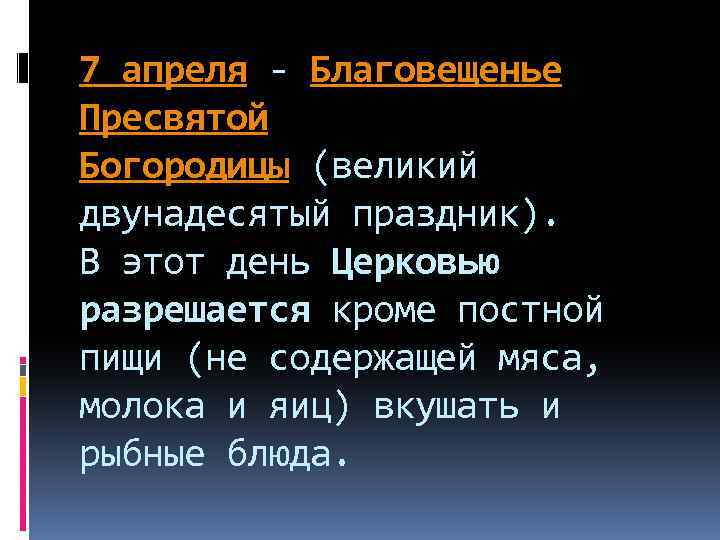 7 апреля – Благовещенье Пресвятой Богородицы (великий двунадесятый праздник). В этот день Церковью разрешается кроме постной пищи (не содержащей мяса, молока и яиц) вкушать и рыбные блюда.